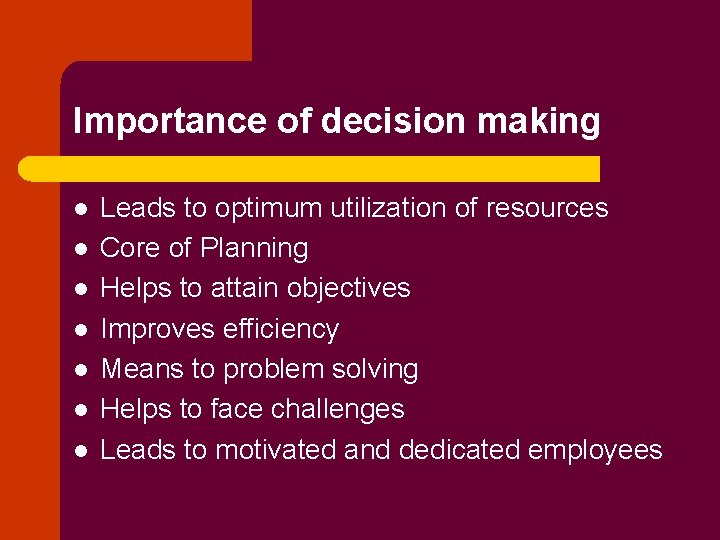 Importance of decision making

- Leads to optimum utilization of resources
- Core of Planning
- Helps to attain objectives
- Improves efficiency
- Means to problem solving
- Helps to face challenges
- Leads to motivated and dedicated employees